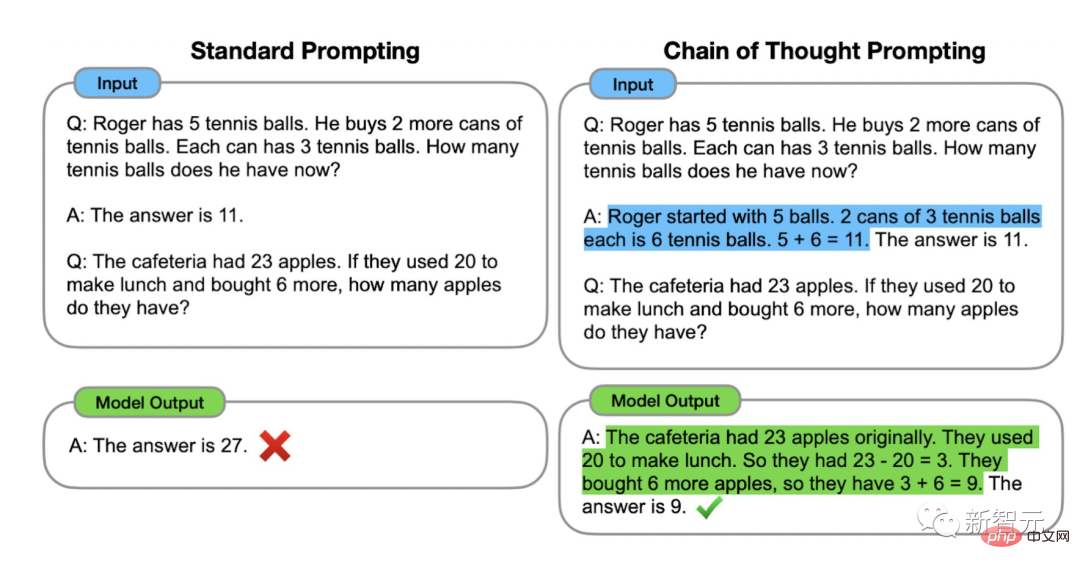 Standard Prompting

Input

Q: Roger has 5 tennis balls. He buys 2 more cans of tennis balls. Each can has 3 tennis balls. How many tennis balls does he have now?

A: The answer is 11.

Q: The cafeteria had 23 apples. If they used 20 to make lunch and bought 6 more, how many apples do they have?

Model Output

A: The answer is 27.

Chain of Thought Prompting

Input

Q: Roger has 5 tennis balls. He buys 2 more cans of tennis balls. Each can has 3 tennis balls. How many tennis balls does he have now?

A: Roger started with 5 balls. 2 cans of 3 tennis balls each is 6 tennis balls. 5 + 6 = 11. The answer is 11.

Q: The cafeteria had 23 apples. If they used 20 to make lunch and bought 6 more, how many apples do they have?

Model Output

A: The cafeteria had 23 apples originally. They used 20 to make lunch. So they had 23 - 20 = 3. They bought 6 more apples, so they have 3 + 6 = 9. The answer is 9.

新智元
php 中文网